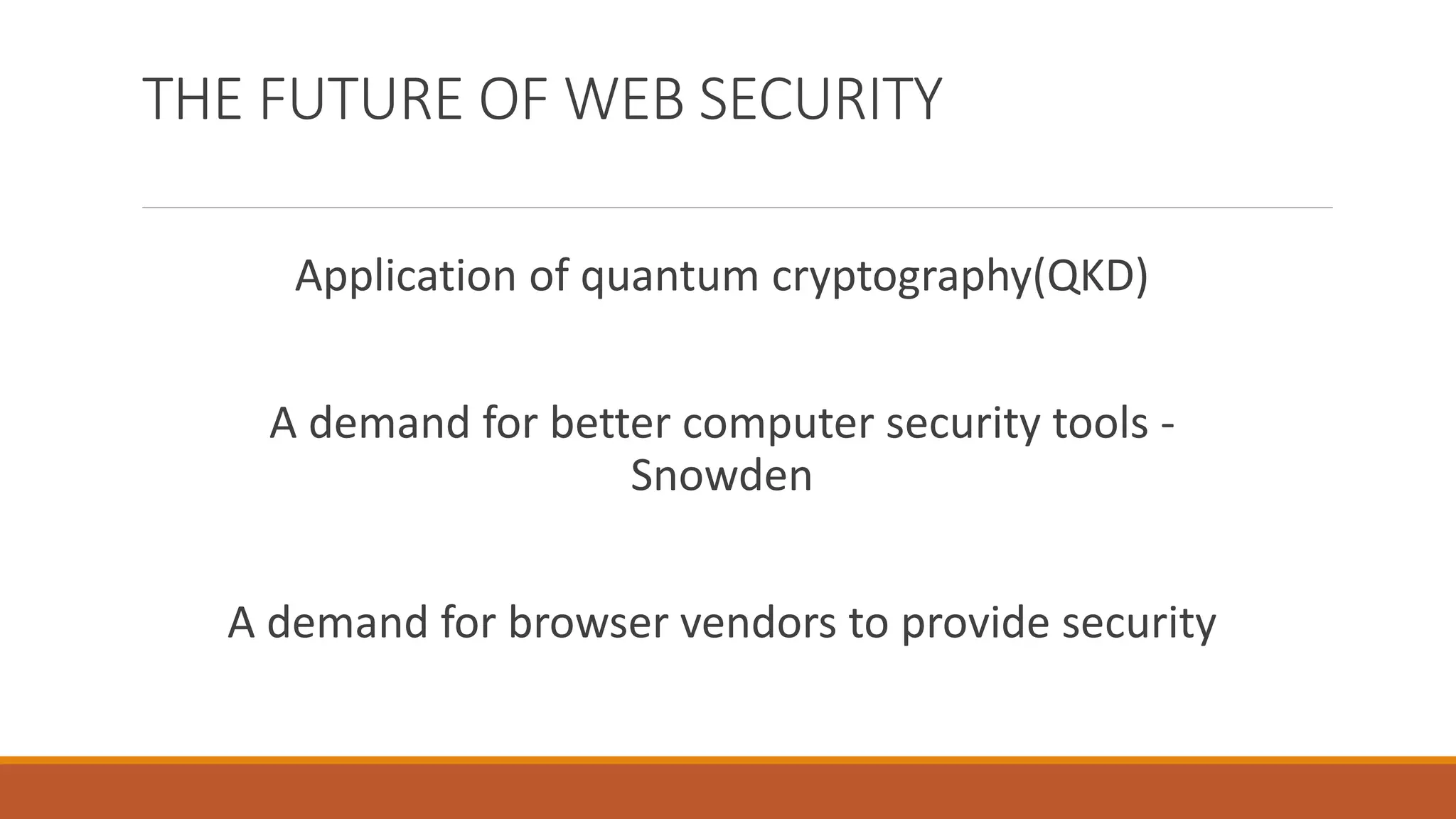 THE FUTURE OF WEB SECURITY

Application of quantum cryptography(QKD)

A demand for better computer security tools - Snowden

A demand for browser vendors to provide security